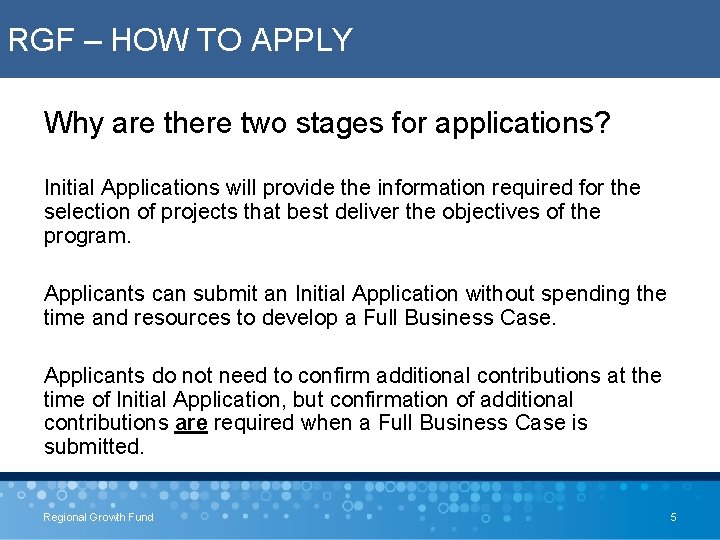 RGF – HOW TO APPLY

Why are there two stages for applications?

Initial Applications will provide the information required for the selection of projects that best deliver the objectives of the program.

Applicants can submit an Initial Application without spending the time and resources to develop a Full Business Case.

Applicants do not need to confirm additional contributions at the time of Initial Application, but confirmation of additional contributions are required when a Full Business Case is submitted.

Regional Growth Fund

5